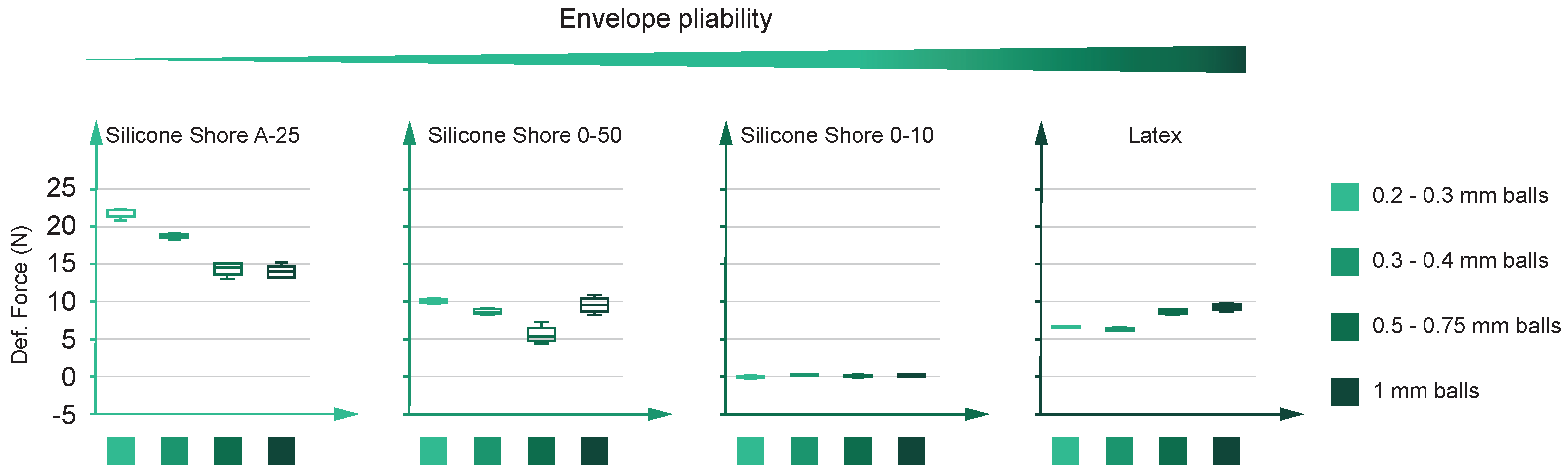 Envelope pliability

Silicone Shore A-25

Silicone Shore 0-50

Silicone Shore 0-10

Latex

Def. Force (N)

25
20
15
10
5
0
-5

0.2 - 0.3 mm balls

0.3 - 0.4 mm balls

0.5 - 0.75 mm balls

1 mm balls